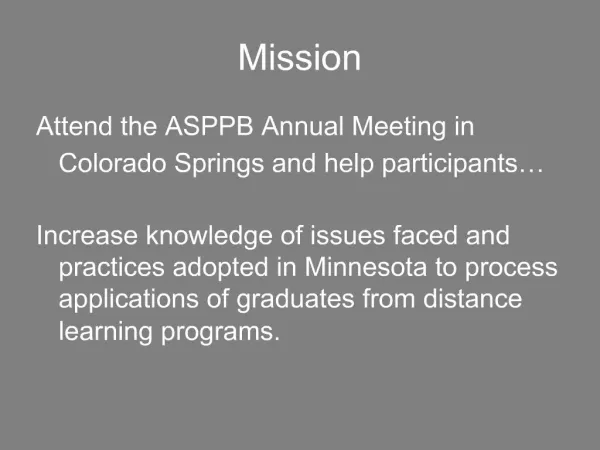 Mission

Attend the ASPPB Annual Meeting in Colorado Springs and help participants…

Increase knowledge of issues faced and practices adopted in Minnesota to process applications of graduates from distance learning programs.